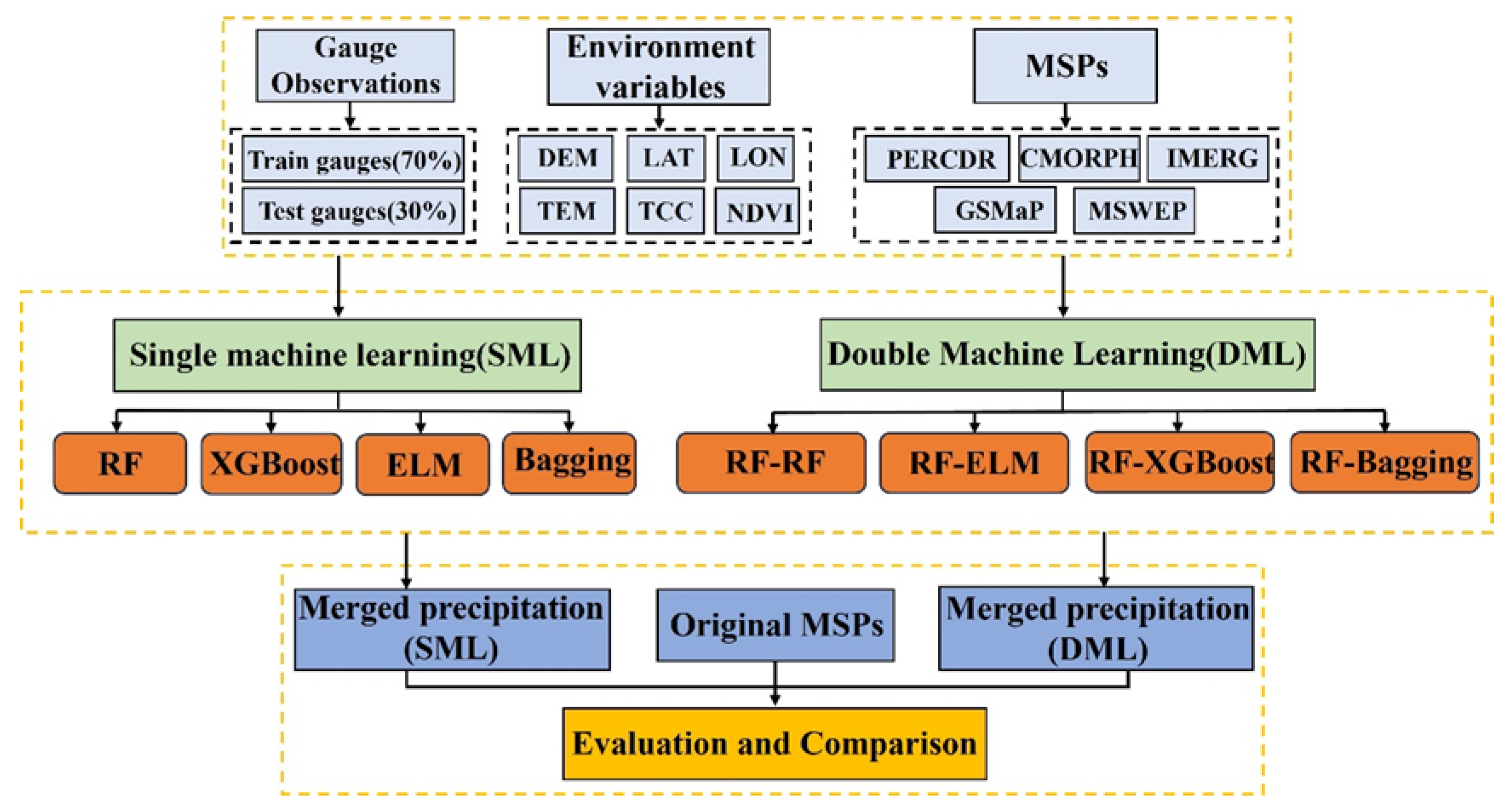 Gauge Observations

Train gauges(70%)
Test gauges(30%)

Environment variables

DEM LAT LON
TEM TCC NDVI

MSPs

PERCDR CMORPH IMERG
GSMaP MSWEP

Single machine learning(SML)

RF XGBoost ELM Bagging

Double Machine Learning(DML)

RF-RF RF-ELM RF-XGBoost RF-Bagging

Merged precipitation (SML)

Original MSPs

Merged precipitation (DML)

Evaluation and Comparison